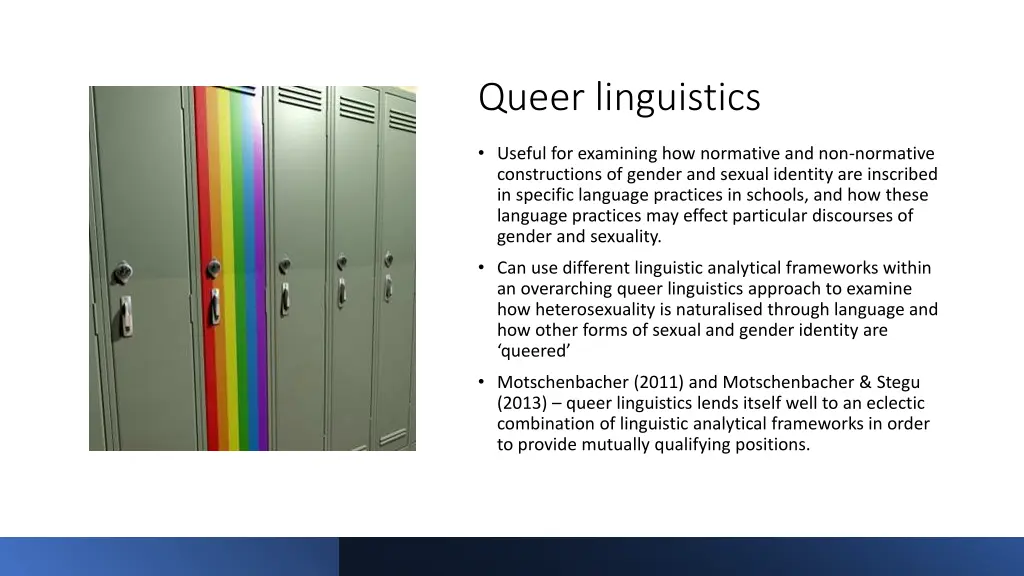 Queer linguistics

• Useful for examining how normative and non-normative constructions of gender and sexual identity are inscribed in specific language practices in schools, and how these language practices may effect particular discourses of gender and sexuality.

• Can use different linguistic analytical frameworks within an overarching queer linguistics approach to examine how heterosexuality is naturalised through language and how other forms of sexual and gender identity are ‘queered’

• Motschenbacher (2011) and Motschenbacher & Stegu (2013) – queer linguistics lends itself well to an eclectic combination of linguistic analytical frameworks in order to provide mutually qualifying positions.